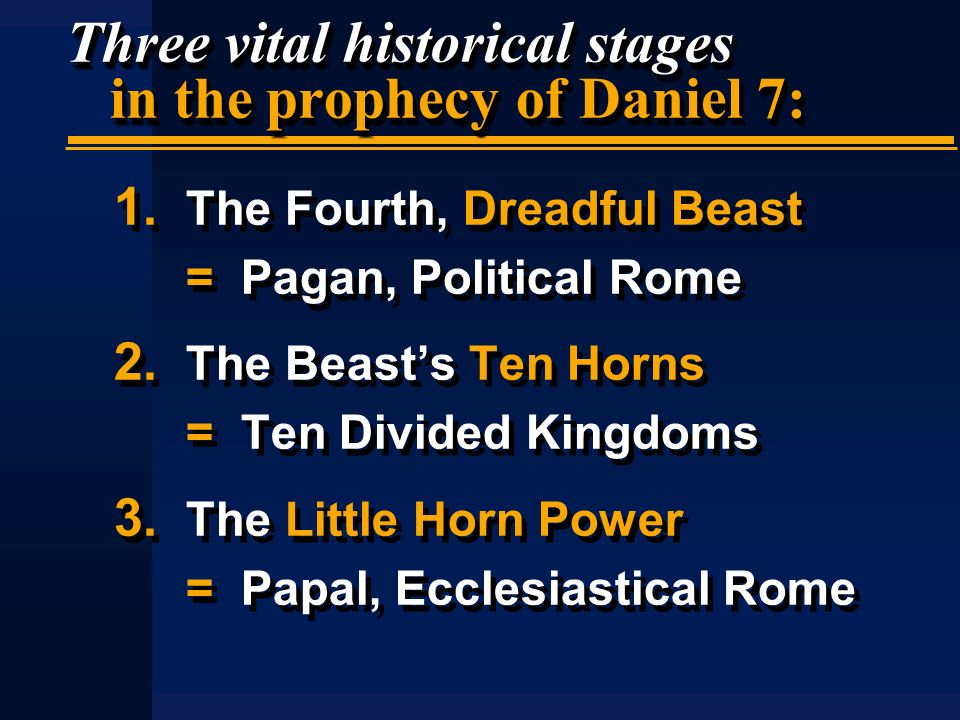 Three vital historical stages in the prophecy of Daniel 7:

1. The Fourth, Dreadful Beast
= Pagan, Political Rome

2. The Beast's Ten Horns
= Ten Divided Kingdoms

3. The Little Horn Power
= Papal, Ecclesiastical Rome